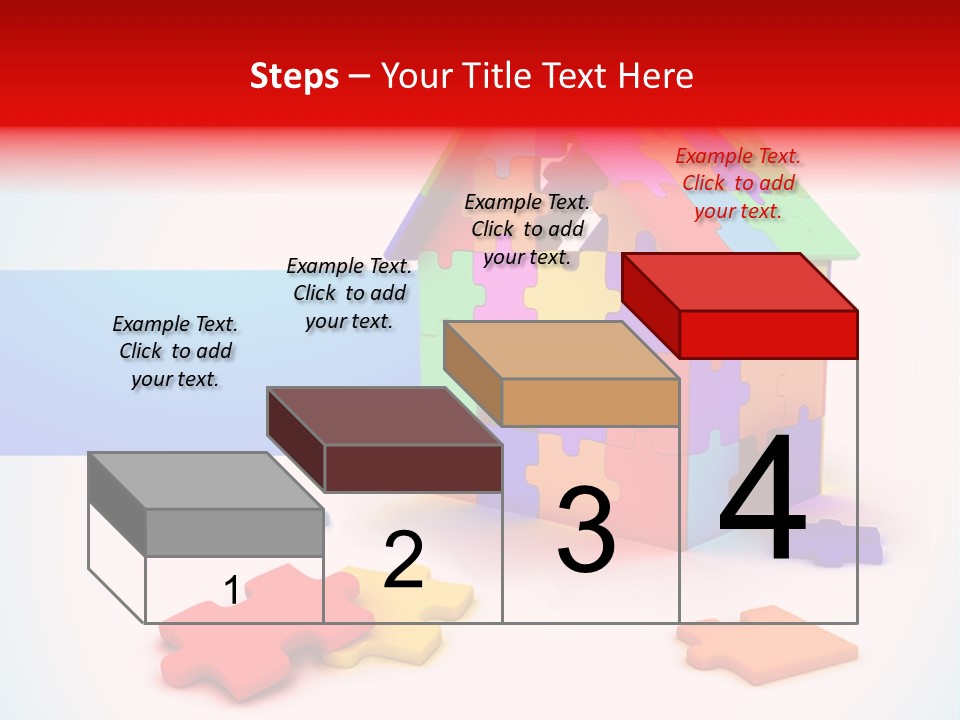 Steps – Your Title Text Here

Example Text. Click to add your text.

Example Text. Click to add your text.

Example Text. Click to add your text.

Example Text. Click to add your text.

1

2

3

4